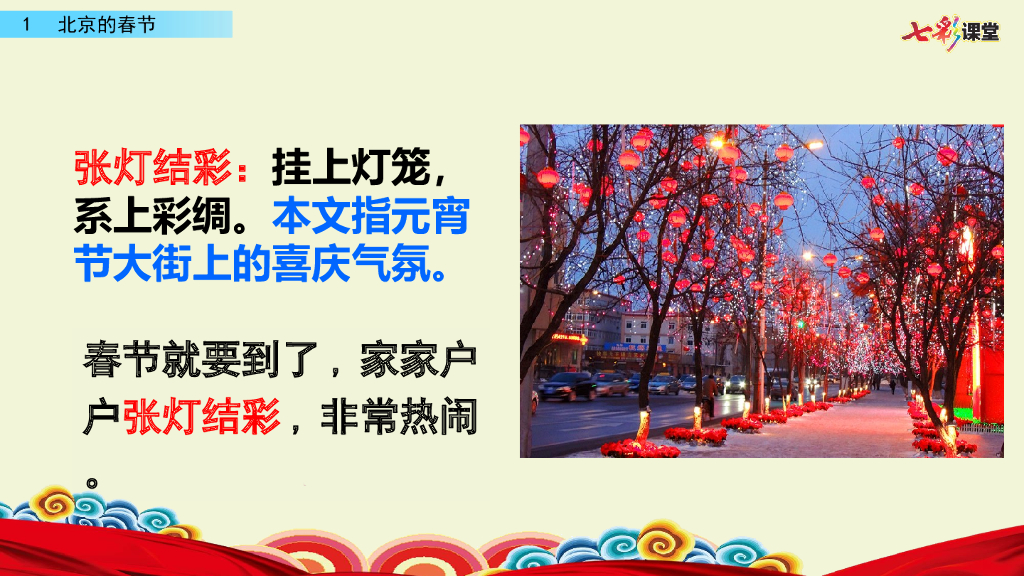 1　北京的春节

七彩课堂

张灯结彩：挂上灯笼，系上彩绸。本文指元宵节大街上的喜庆气氛。

春节就要到了，家家户户张灯结彩，非常热闹。